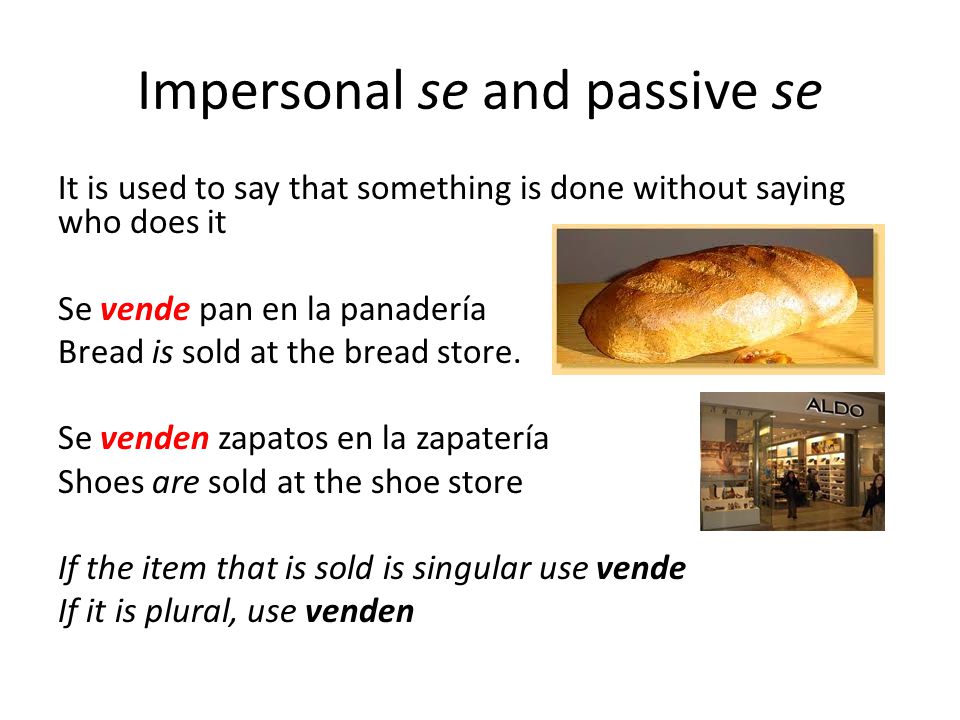 Impersonal se and passive se

It is used to say that something is done without saying who does it

Se vende pan en la panadería
Bread is sold at the bread store.

ALDO

Se venden zapatos en la zapatería
Shoes are sold at the shoe store

If the item that is sold is singular use vende
If it is plural, use venden